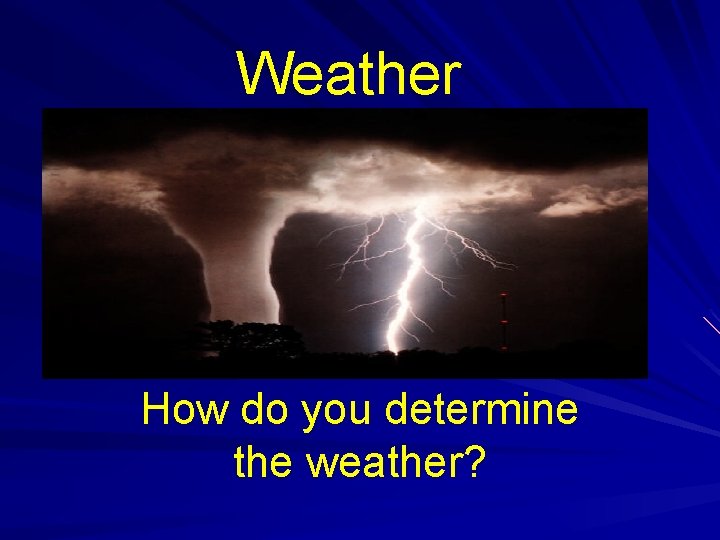 Weather

How do you determine the weather?